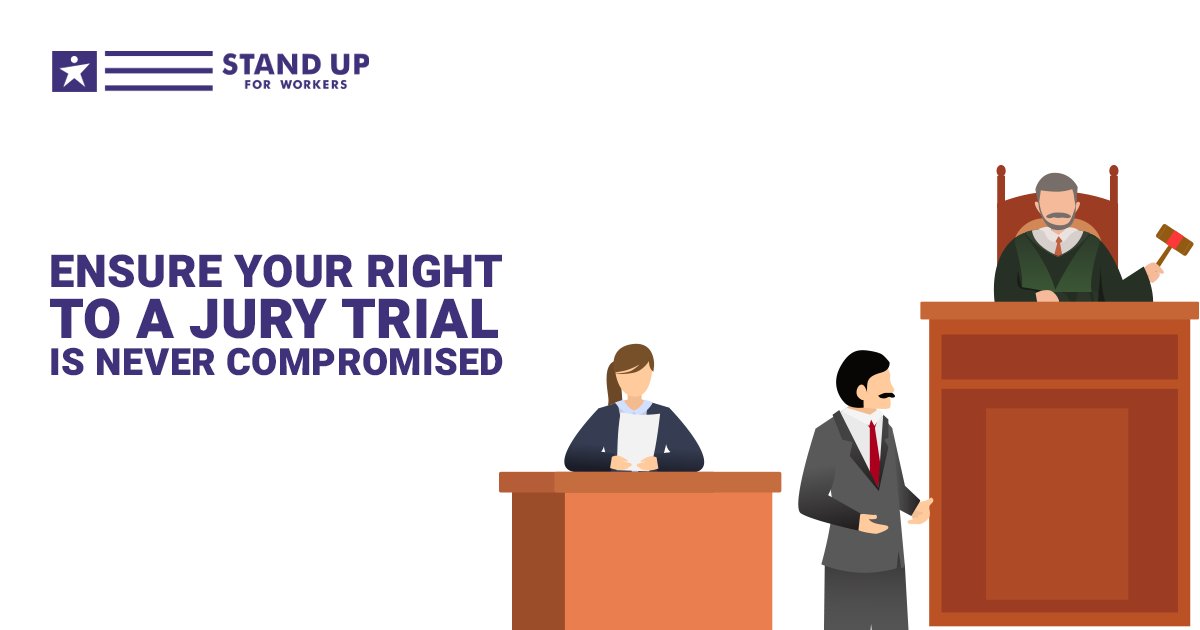 STAND UP
FOR WORKERS

ENSURE YOUR RIGHT TO A JURY TRIAL IS NEVER COMPROMISED